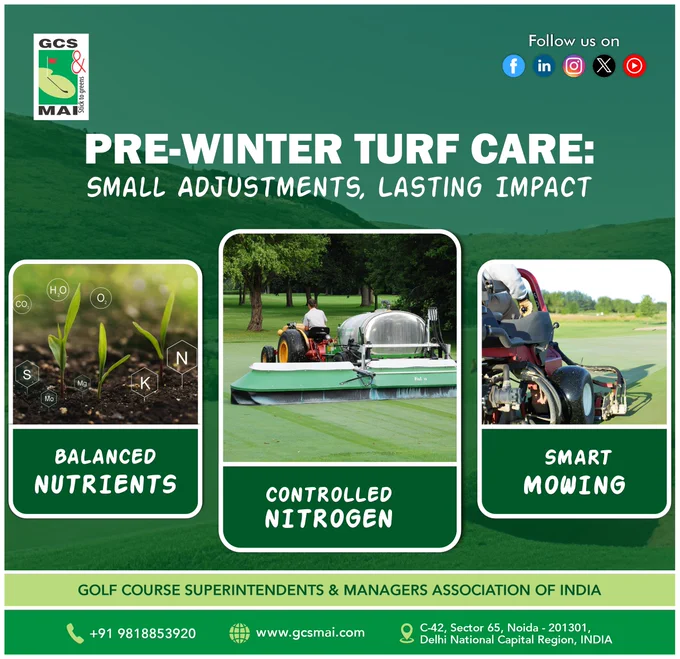 GCS & MAI
Stick to greens

Follow us on

PRE-WINTER TURF CARE:
SMALL ADJUSTMENTS, LASTING IMPACT

$CO_2$ $H_2O$ $O_2$ S Mg Mo K N

BALANCED NUTRIENTS

CONTROLLED NITROGEN

SMART MOWING

GOLF COURSE SUPERINTENDENTS & MANAGERS ASSOCIATION OF INDIA

+91 9818853920 www.gcsmai.com C-42, Sector 65, Noida - 201301, Delhi National Capital Region, INDIA